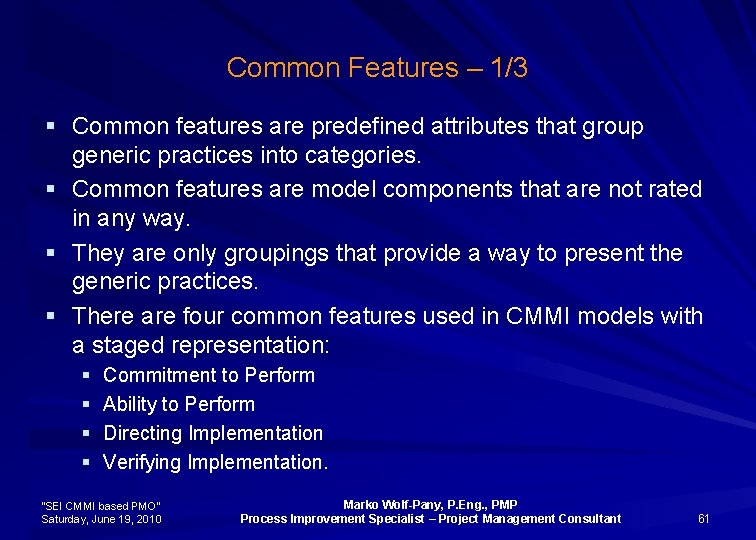 Common Features – 1/3

▪ Common features are predefined attributes that group generic practices into categories.
▪ Common features are model components that are not rated in any way.
▪ They are only groupings that provide a way to present the generic practices.
▪ There are four common features used in CMMI models with a staged representation:
 ▪ Commitment to Perform
 ▪ Ability to Perform
 ▪ Directing Implementation
 ▪ Verifying Implementation.

"SEI CMMI based PMO"
Saturday, June 19, 2010

Marko Wolf-Pany, P.Eng., PMP
Process Improvement Specialist – Project Management Consultant

61